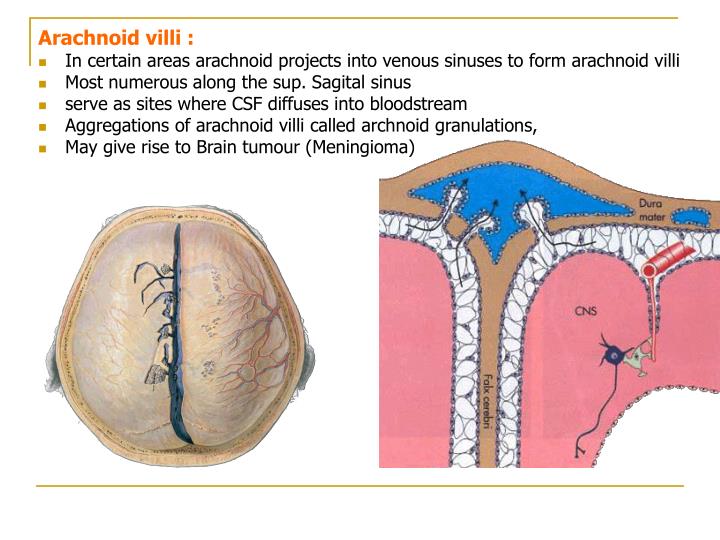 Arachnoid villi :

- In certain areas arachnoid projects into venous sinuses to form arachnoid villi
- Most numerous along the sup. Sagital sinus
- serve as sites where CSF diffuses into bloodstream
- Aggregations of arachnoid villi called archnoid granulations,
- May give rise to Brain tumour (Meningioma)

Dura mater

CNS

Falx cerebri